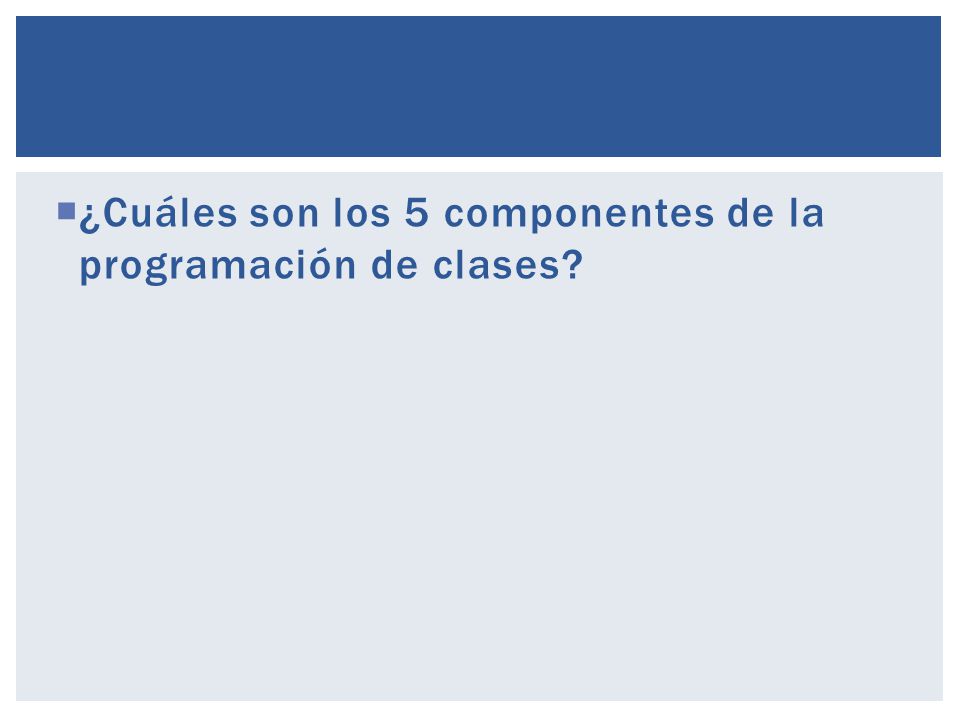 ¿Cuáles son los 5 componentes de la programación de clases?